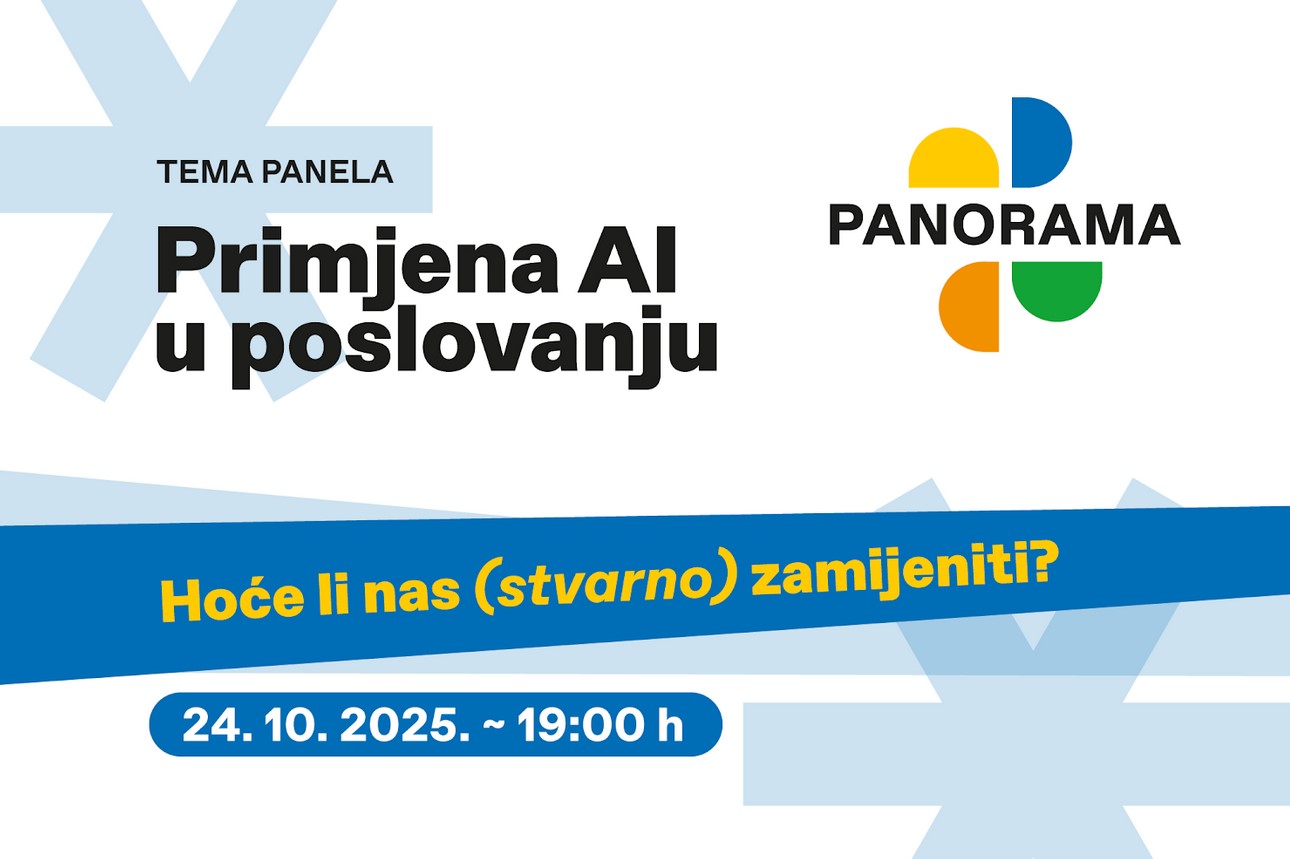 TEMA PANELA
Primjena AI u poslovanju

PANORAMA

Hoće li nas (stvarno) zamijeniti?

24. 10. 2025. ~ 19:00 h